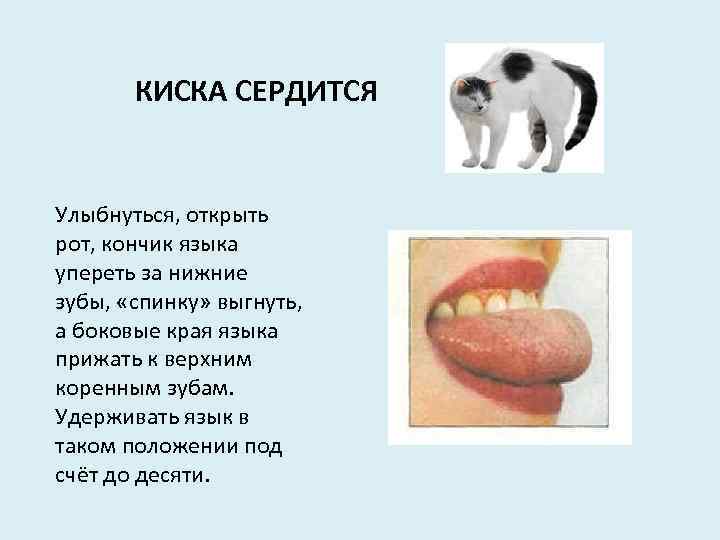 КИСКА СЕРДИТСЯ

Улыбнуться, открыть рот, кончик языка упереть за нижние зубы, «спинку» выгнуть, а боковые края языка прижать к верхним коренным зубам. Удерживать язык в таком положении под счёт до десяти.